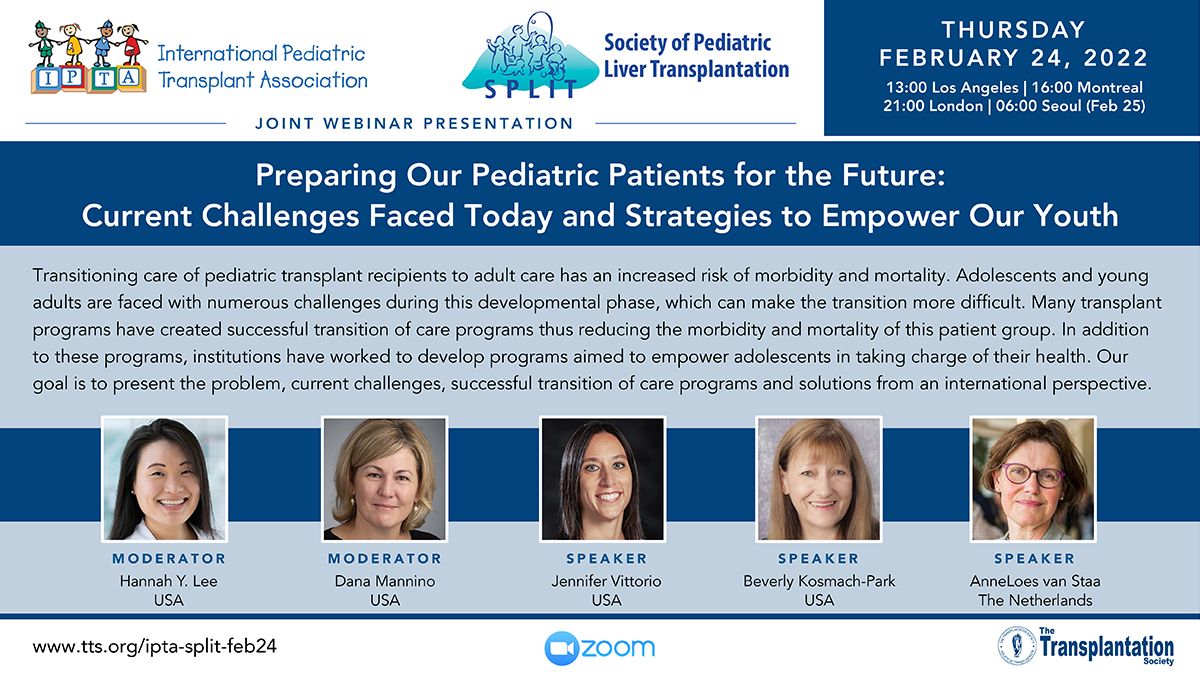 IPTA International Pediatric Transplant Association

SPLIT Society of Pediatric Liver Transplantation

THURSDAY
FEBRUARY 24, 2022
13:00 Los Angeles | 16:00 Montreal
21:00 London | 06:00 Seoul (Feb 25)

JOINT WEBINAR PRESENTATION

Preparing Our Pediatric Patients for the Future:
Current Challenges Faced Today and Strategies to Empower Our Youth

Transitioning care of pediatric transplant recipients to adult care has an increased risk of morbidity and mortality. Adolescents and young adults are faced with numerous challenges during this developmental phase, which can make the transition more difficult. Many transplant programs have created successful transition of care programs thus reducing the morbidity and mortality of this patient group. In addition to these programs, institutions have worked to develop programs aimed to empower adolescents in taking charge of their health. Our goal is to present the problem, current challenges, successful transition of care programs and solutions from an international perspective.

MODERATOR
Hannah Y. Lee
USA

MODERATOR
Dana Mannino
USA

SPEAKER
Jennifer Vittorio
USA

SPEAKER
Beverly Kosmach-Park
USA

SPEAKER
AnneLoes van Staa
The Netherlands

www.tts.org/ipta-split-feb24

zoom

The Transplantation Society